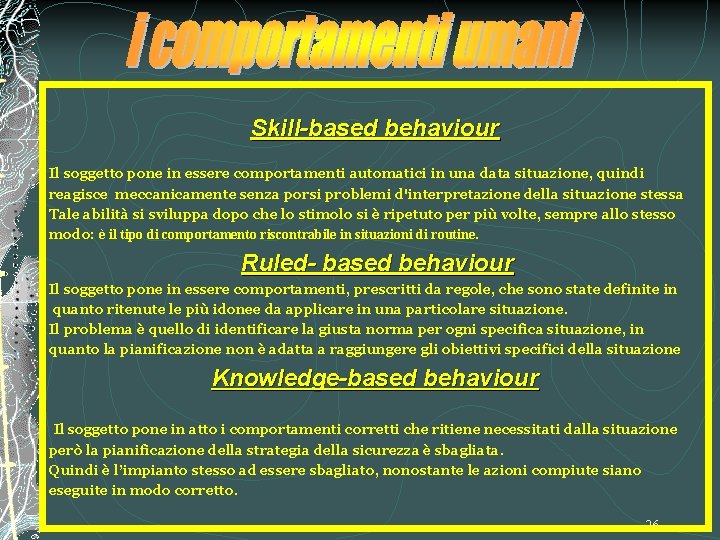 i comportamenti umani

Skill-based behaviour

Il soggetto pone in essere comportamenti automatici in una data situazione, quindi reagisce meccanicamente senza porsi problemi d'interpretazione della situazione stessa
Tale abilità si sviluppa dopo che lo stimolo si è ripetuto per più volte, sempre allo stesso modo: è il tipo di comportamento riscontrabile in situazioni di routine.

Ruled- based behaviour

Il soggetto pone in essere comportamenti, prescritti da regole, che sono state definite in quanto ritenute le più idonee da applicare in una particolare situazione.
Il problema è quello di identificare la giusta norma per ogni specifica situazione, in quanto la pianificazione non è adatta a raggiungere gli obiettivi specifici della situazione

Knowledge-based behaviour

Il soggetto pone in atto i comportamenti corretti che ritiene necessitati dalla situazione però la pianificazione della strategia della sicurezza è sbagliata.
Quindi è l'impianto stesso ad essere sbagliato, nonostante le azioni compiute siano eseguite in modo corretto.

26